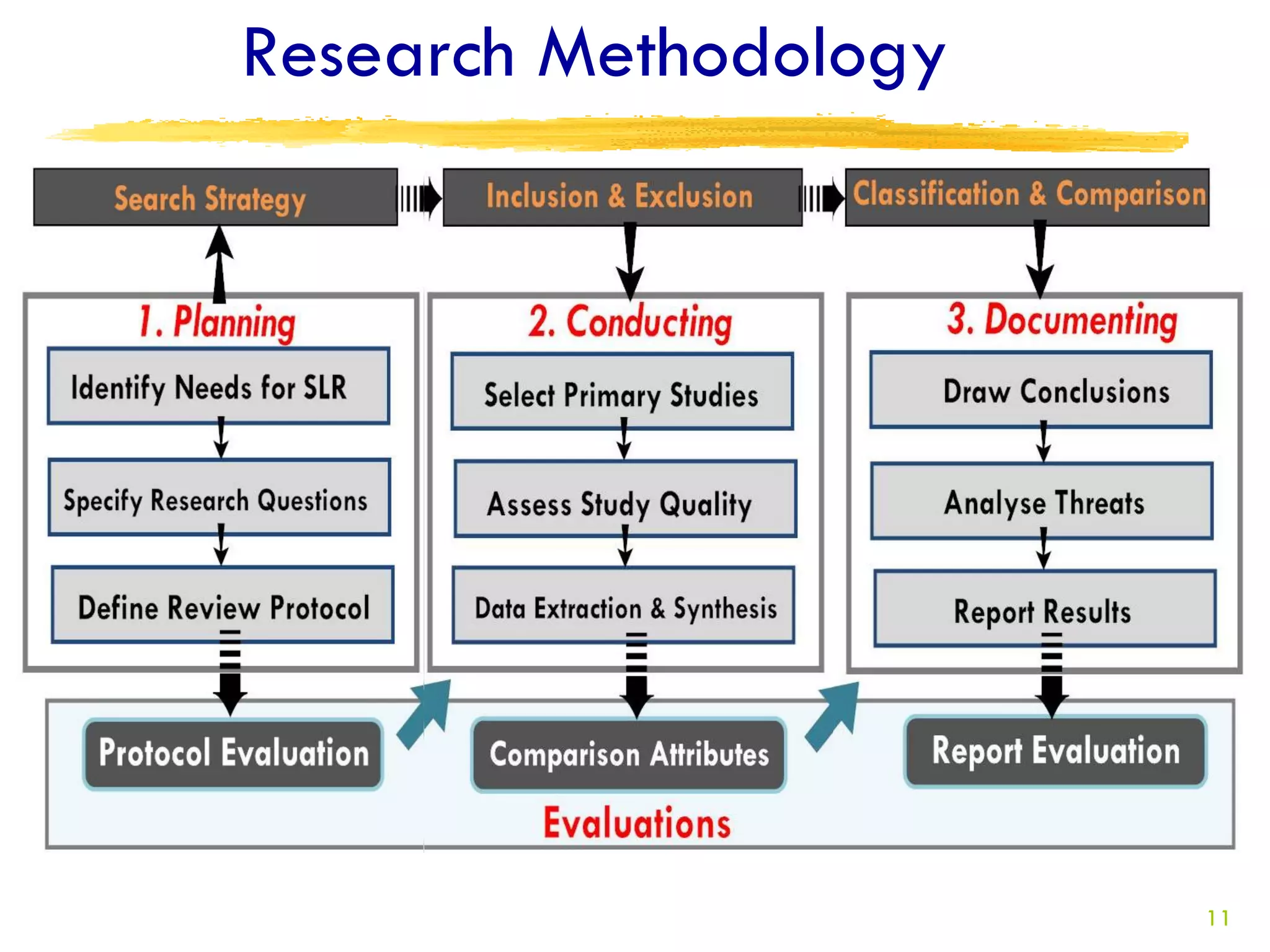 Research Methodology

Search Strategy

Inclusion & Exclusion

Classification & Comparison

1. Planning

Identify Needs for SLR

Specify Research Questions

Define Review Protocol

2. Conducting

Select Primary Studies

Assess Study Quality

Data Extraction & Synthesis

3. Documenting

Draw Conclusions

Analyse Threats

Report Results

Protocol Evaluation

Comparison Attributes

Report Evaluation

Evaluations

11